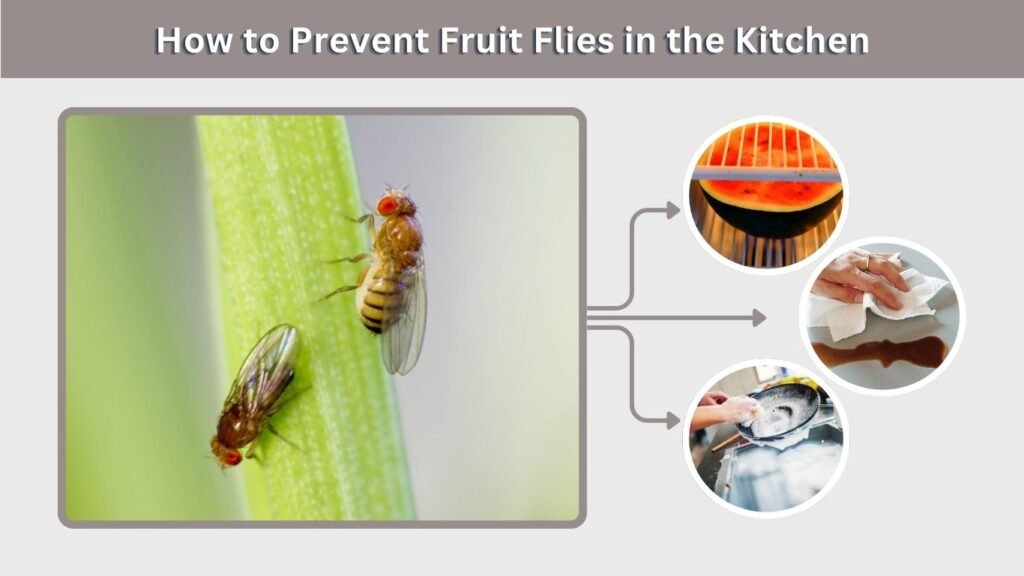 How to Prevent Fruit Flies in the Kitchen